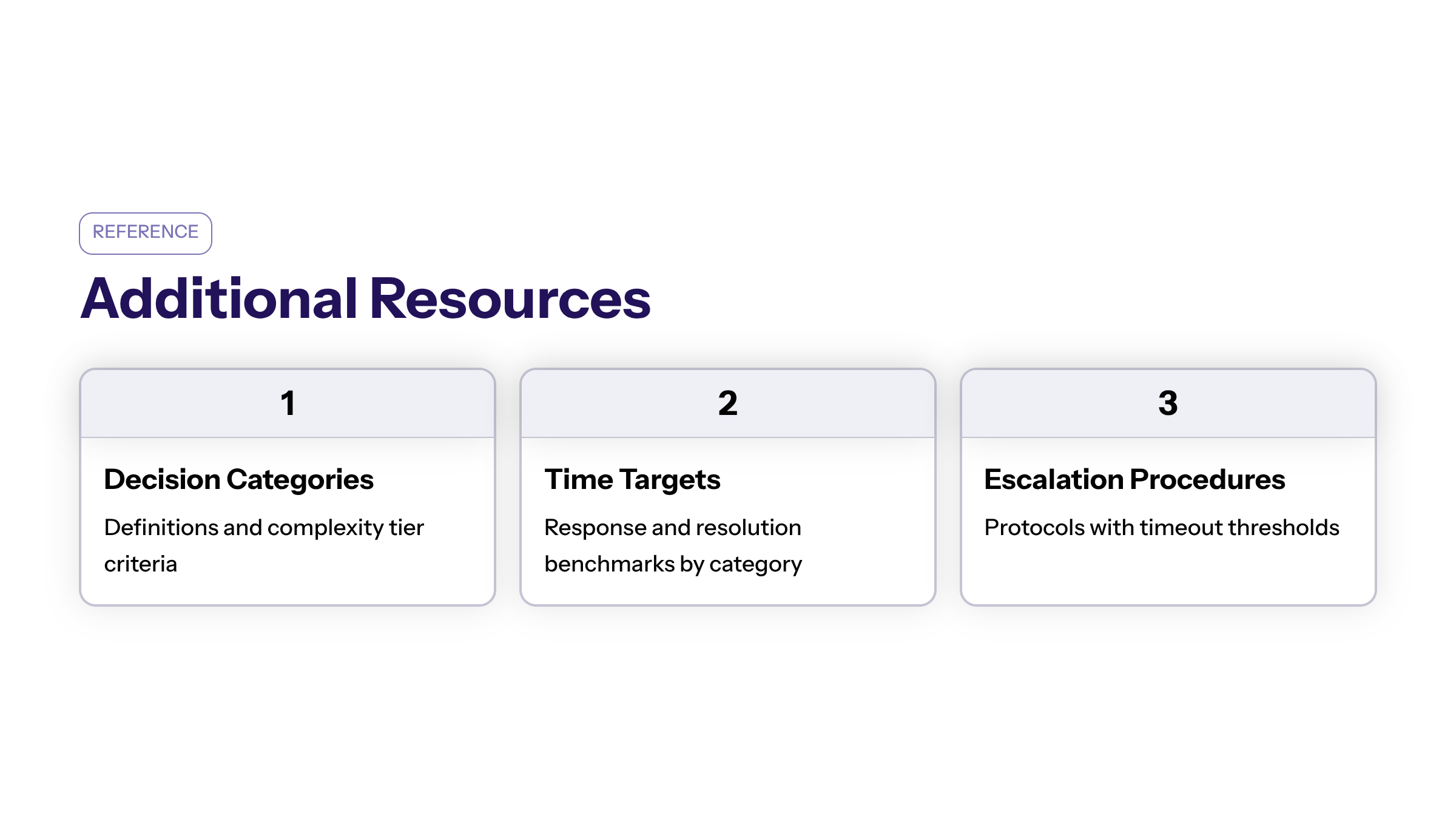 REFERENCE

Additional Resources

1

Decision Categories

Definitions and complexity tier criteria

2

Time Targets

Response and resolution benchmarks by category

3

Escalation Procedures

Protocols with timeout thresholds